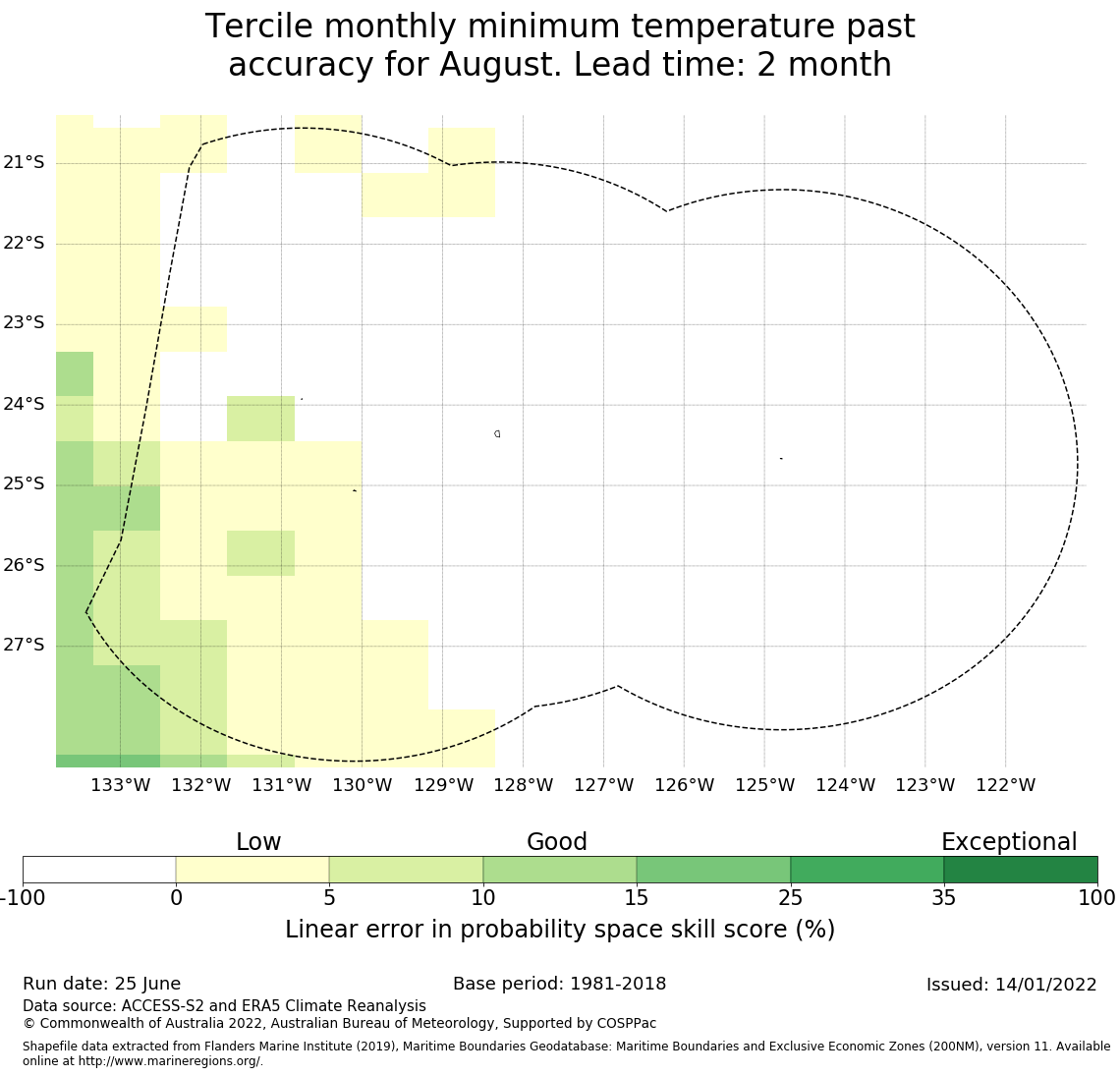 Tercile monthly minimum temperature past accuracy for August. Lead time: 2 month

21°S
22°S
23°S
24°S
25°S
26°S
27°S

133°W 132°W 131°W 130°W 129°W 128°W 127°W 126°W 125°W 124°W 123°W 122°W

Low
Good
Exceptional

-100 0 5 10 15 25 35 100

Linear error in probability space skill score (%)

Run date: 25 June
Base period: 1981-2018
Issued: 14/01/2022
Data source: ACCESS-S2 and ERA5 Climate Reanalysis
© Commonwealth of Australia 2022, Australian Bureau of Meteorology, Supported by COSPPac

Shapefile data extracted from Flanders Marine Institute (2019), Maritime Boundaries Geodatabase: Maritime Boundaries and Exclusive Economic Zones (200NM), version 11. Available online at http://www.marineregions.org/.